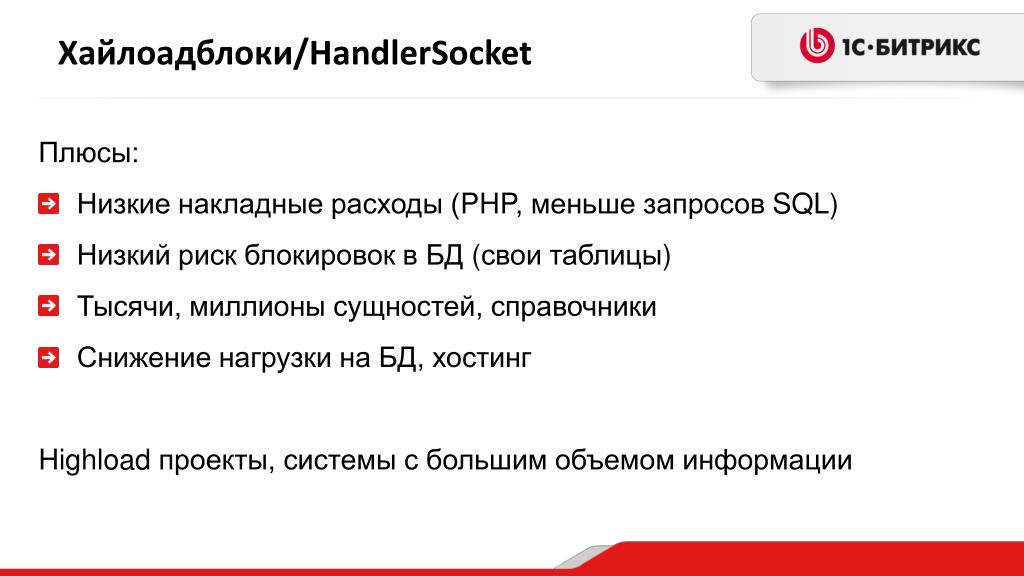 Хайлоадблоки/HandlerSocket

1С·БИТРИКС

Плюсы:

Низкие накладные расходы (PHP, меньше запросов SQL)

Низкий риск блокировок в БД (свои таблицы)

Тысячи, миллионы сущностей, справочники

Снижение нагрузки на БД, хостинг

Highload проекты, системы с большим объемом информации